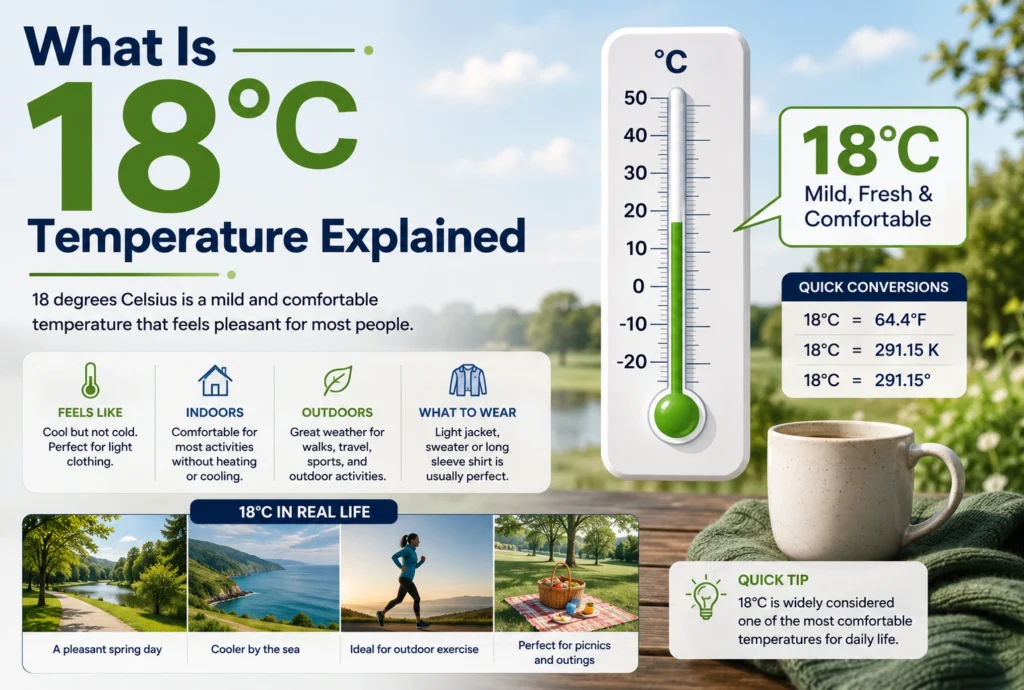 What Is
18°C
Temperature Explained

18 degrees Celsius is a mild and comfortable temperature that feels pleasant for most people.

FEELS LIKE
Cool but not cold. Perfect for light clothing.

INDOORS
Comfortable for most activities without heating or cooling.

OUTDOORS
Great weather for walks, travel, sports, and outdoor activities.

WHAT TO WEAR
Light jacket, sweater or long sleeve shirt is usually perfect.

18°C IN REAL LIFE

A pleasant spring day

Cooler by the sea

Ideal for outdoor exercise

Perfect for picnics and outings

°C
50
40
30
20
10
0
-10
-20

18°C
Mild, Fresh & Comfortable

QUICK CONVERSIONS

| 18°C | = | 64.4°F |
|---|---|---|
| 18°C | = | 291.15 K |
| 18°C | = | 291.15° |

QUICK TIP
18°C is widely considered one of the most comfortable temperatures for daily life.